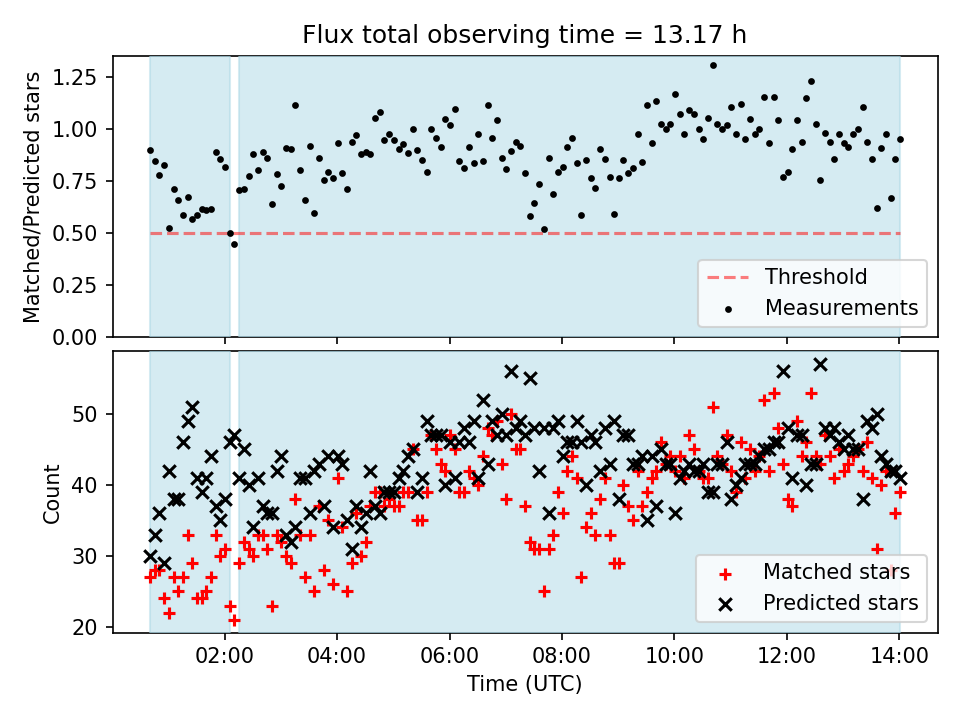 Flux total observing time = 13.17 h

Matched/Predicted stars

1.25
1.00
0.75
0.50
0.25
0.00

Threshold
Measurements

Count

50
40
30
20

Matched stars
Predicted stars

02:00
04:00
06:00
08:00
10:00
12:00
14:00

Time (UTC)